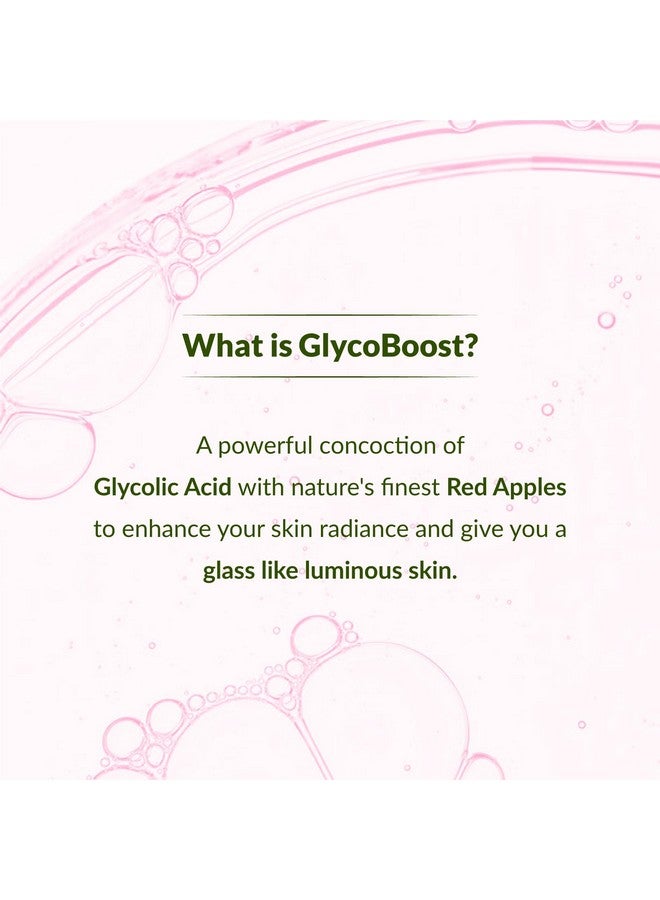 What is GlycoBoost?

A powerful concoction of Glycolic Acid with nature's finest Red Apples to enhance your skin radiance and give you a glass like luminous skin.